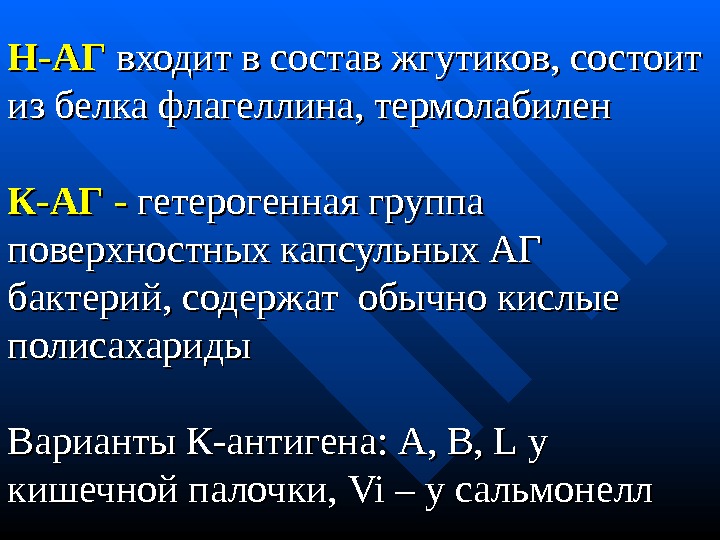 Н-АГ входит в состав жгутиков, состоит из белка флагеллина, термолабилен

К-АГ - гетерогенная группа поверхностных капсульных АГ бактерий, содержат обычно кислые полисахариды

Варианты К-антигена: А, В, L у кишечной палочки, Vi – у сальмонелл